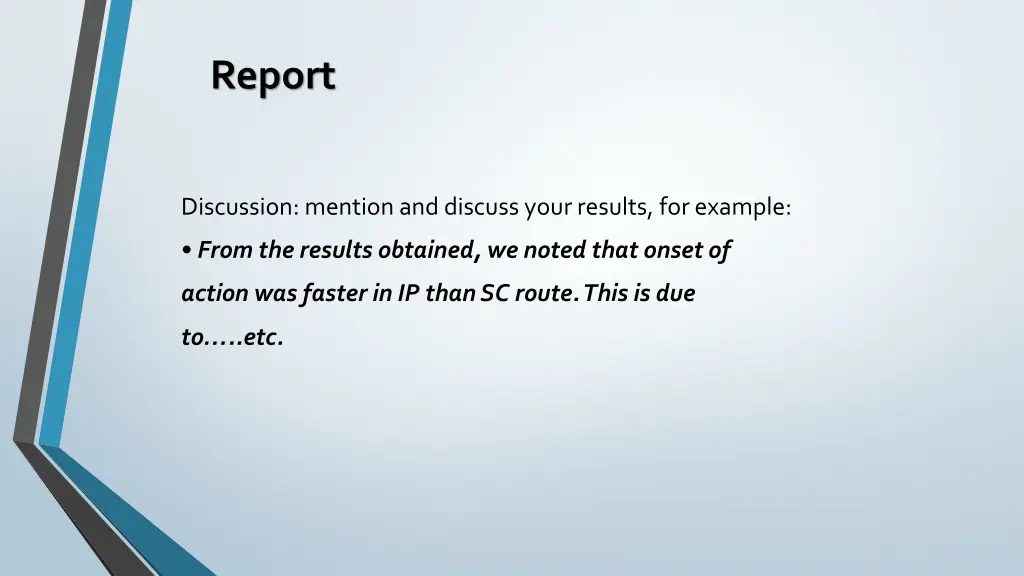 Report

Discussion: mention and discuss your results, for example:

• From the results obtained, we noted that onset of action was faster in IP than SC route. This is due to.....etc.